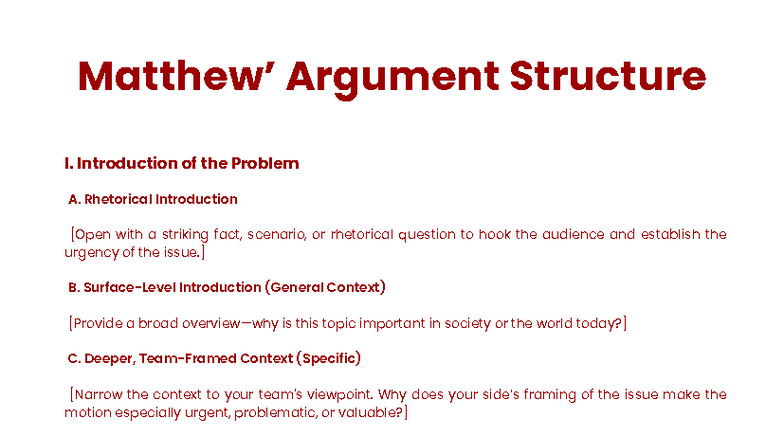 Matthew’ Argument Structure

I. Introduction of the Problem

A. Rhetorical Introduction

[Open with a striking fact, scenario, or rhetorical question to hook the audience and establish the urgency of the issue.]

B. Surface-Level Introduction (General Context)

[Provide a broad overview—why is this topic important in society or the world today?]

C. Deeper, Team-Framed Context (Specific)

[Narrow the context to your team's viewpoint. Why does your side's framing of the issue make the motion especially urgent, problematic, or valuable?]